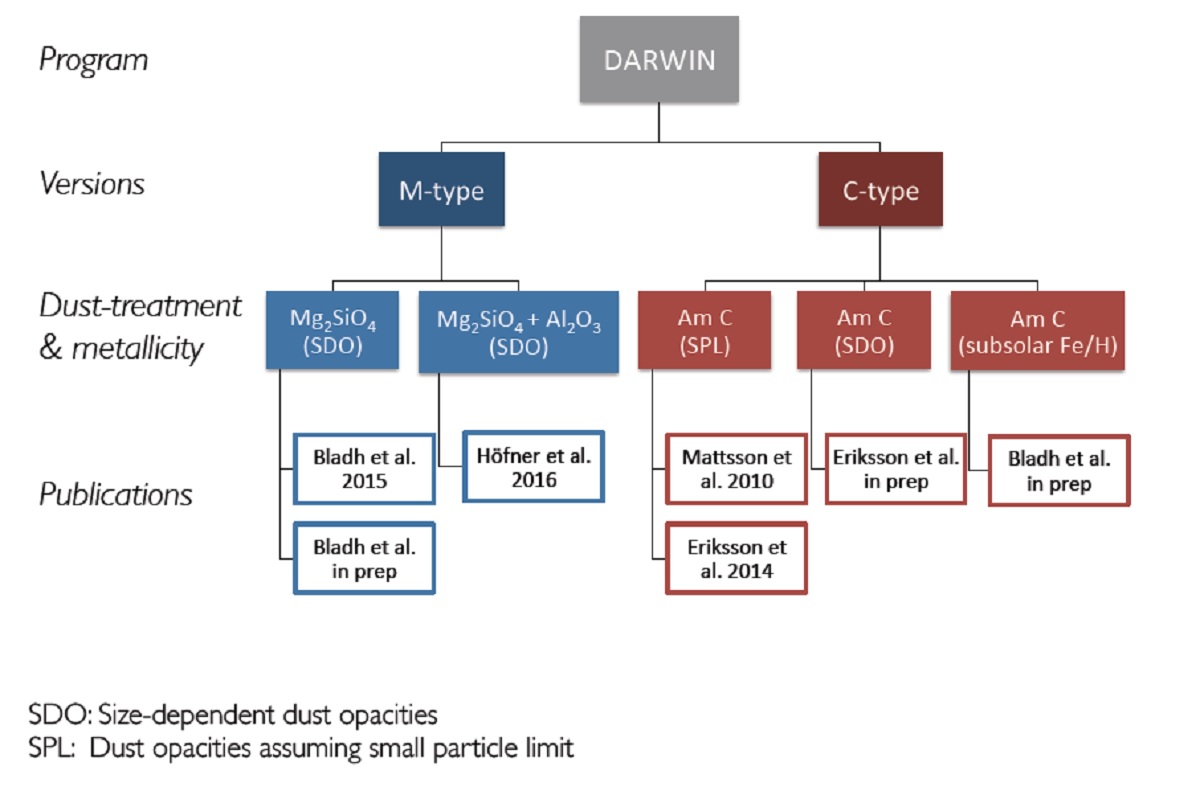 Program

DARWIN

Versions

M-type

C-type

Dust-treatment & metallicity

$Mg_2SiO_4$ (SDO)

$Mg_2SiO_4 + Al_2O_3$ (SDO)

Am C (SPL)

Am C (SDO)

Am C (subsolar Fe/H)

Publications

Bladh et al. 2015

Bladh et al. in prep

Höfner et al. 2016

Mattsson et al. 2010

Eriksson et al. 2014

Eriksson et al. in prep

Bladh et al. in prep

SDO: Size-dependent dust opacities
SPL: Dust opacities assuming small particle limit